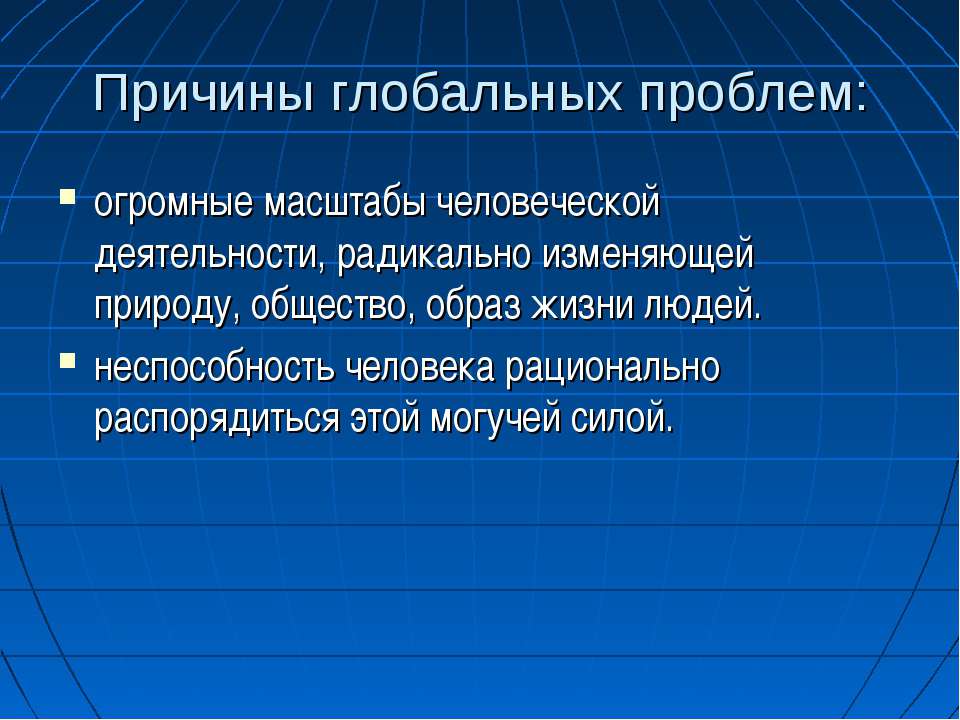 Причины глобальных проблем:

- огромные масштабы человеческой деятельности, радикально изменяющей природу, общество, образ жизни людей.
- неспособность человека рационально распорядиться этой могучей силой.